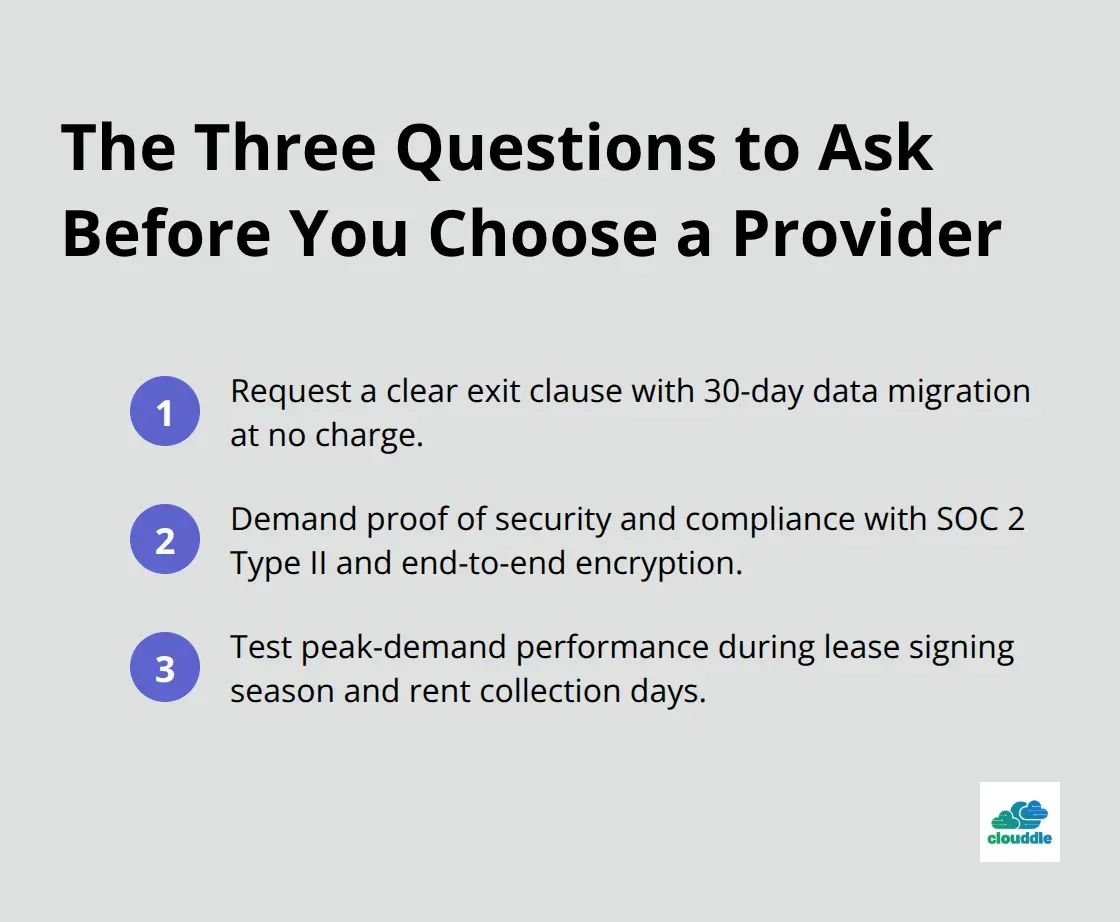 The Three Questions to Ask Before You Choose a Provider

1 Request a clear exit clause with 30-day data migration at no charge.

2 Demand proof of security and compliance with SOC 2 Type II and end-to-end encryption.

3 Test peak-demand performance during lease signing season and rent collection days.

clouddle